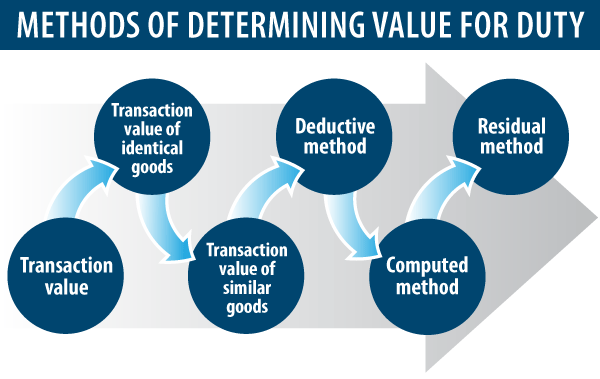 METHODS OF DETERMINING VALUE FOR DUTY

Transaction value

Transaction value of identical goods

Transaction value of similar goods

Deductive method

Computed method

Residual method